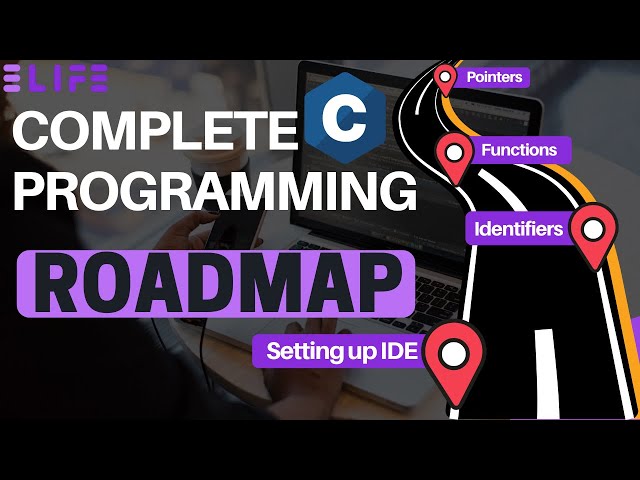 ELIFE

COMPLETE C PROGRAMMING

ROADMAP

Pointers

Functions

Identifiers

Setting up IDE